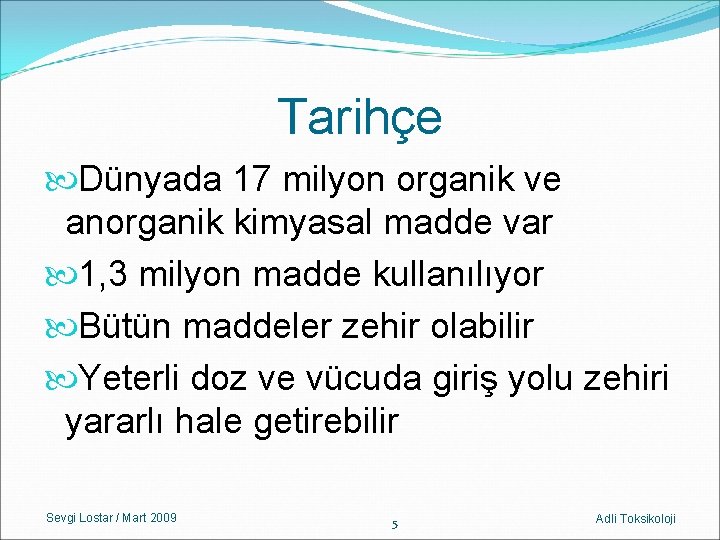 Tarihçe

Dünyada 17 milyon organik ve anorganik kimyasal madde var

1,3 milyon madde kullanılıyor

Bütün maddeler zehir olabilir

Yeterli doz ve vücuda giriş yolu zehiri yararlı hale getirebilir

Sevgi Lostar / Mart 2009

5

Adli Toksikoloji